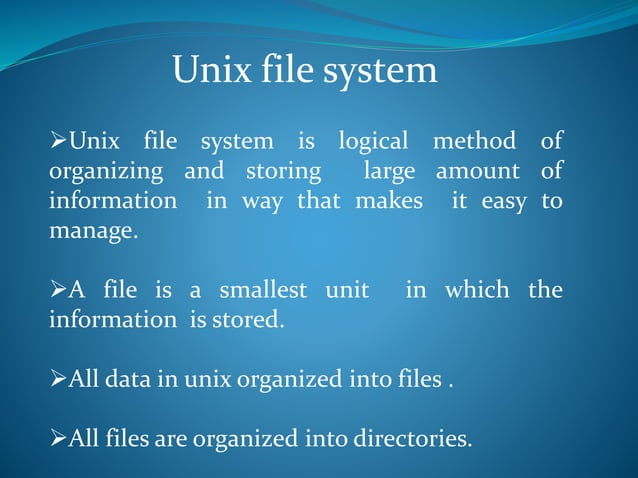 Unix file system

➢Unix file system is logical method of organizing and storing large amount of information in way that makes it easy to manage.

➢A file is a smallest unit in which the information is stored.

➢All data in unix organized into files .

➢All files are organized into directories.